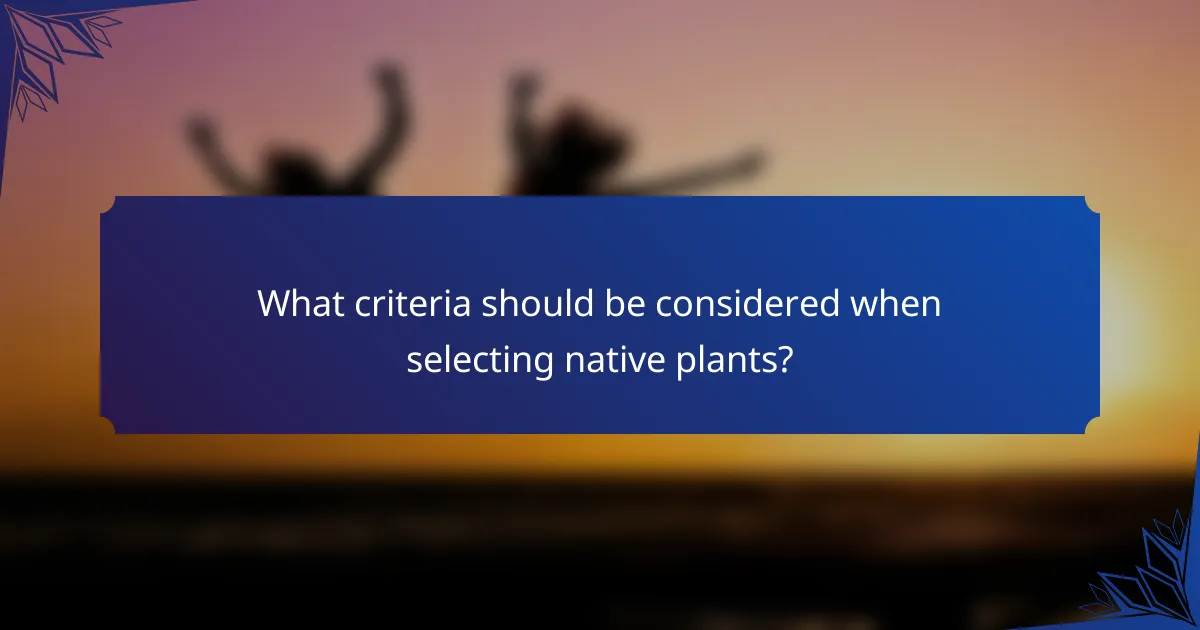 What criteria should be considered when selecting native plants?